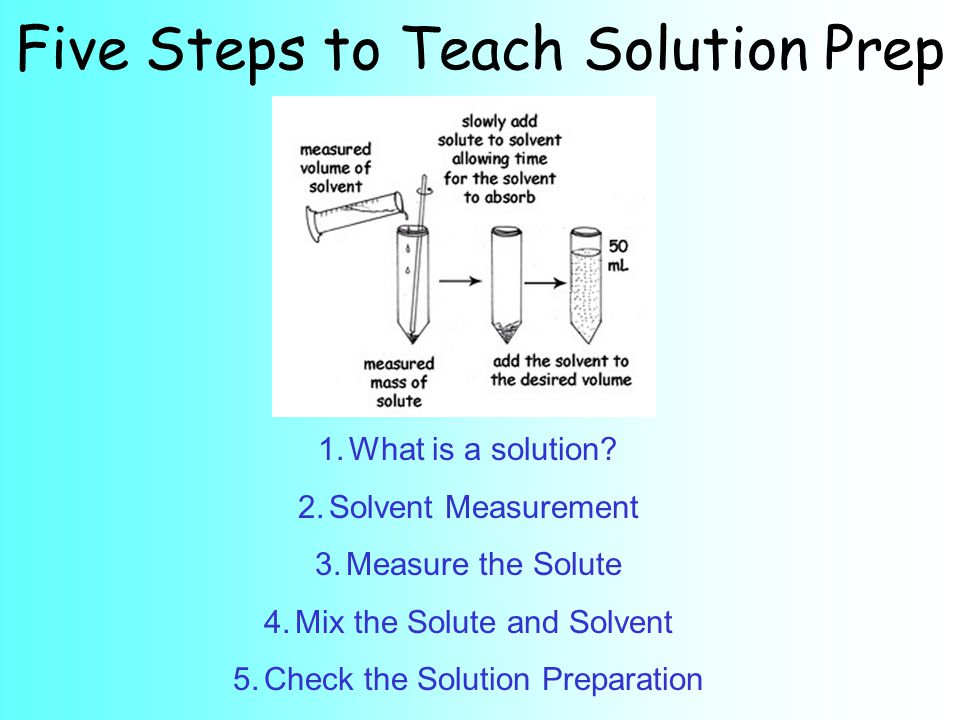 Five Steps to Teach Solution Prep

measured volume of solvent

slowly add solute to solvent allowing time for the solvent to absorb

50 mL

measured mass of solute

add the solvent to the desired volume

1. What is a solution?
2. Solvent Measurement
3. Measure the Solute
4. Mix the Solute and Solvent
5. Check the Solution Preparation